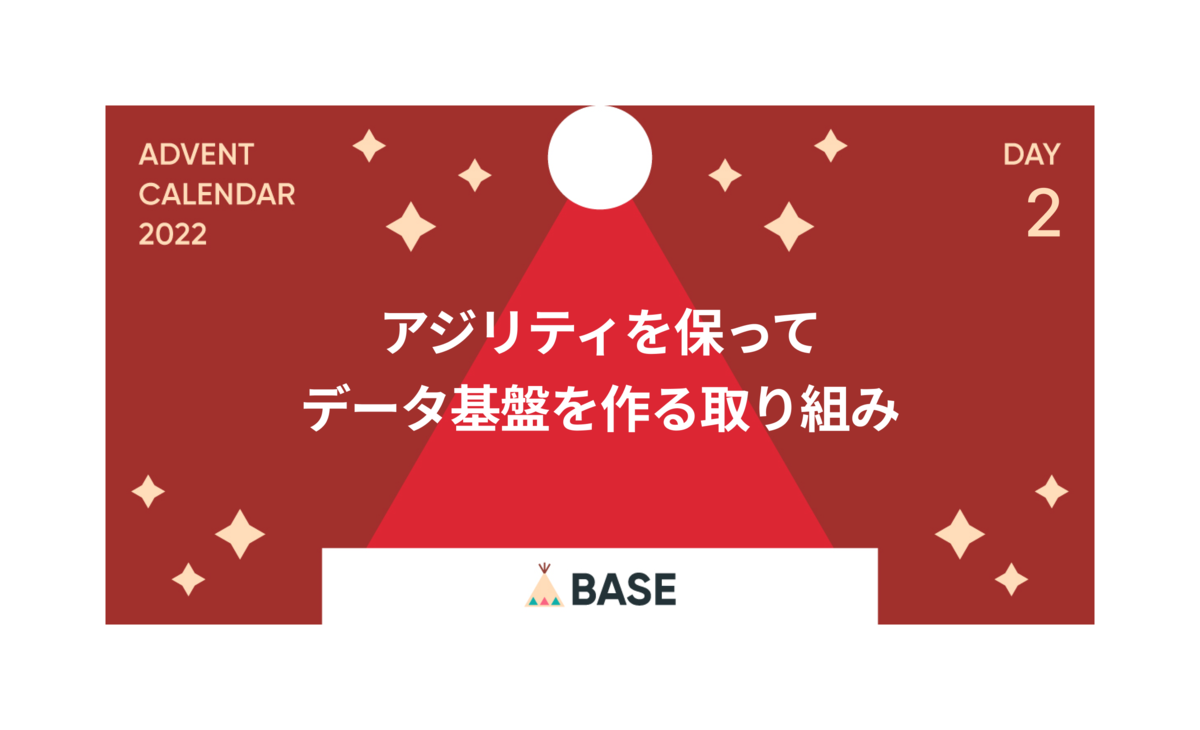 ADVENT
CALENDAR
2022

DAY
2

アジリティを保って
データ基盤を作る取り組み

BASE